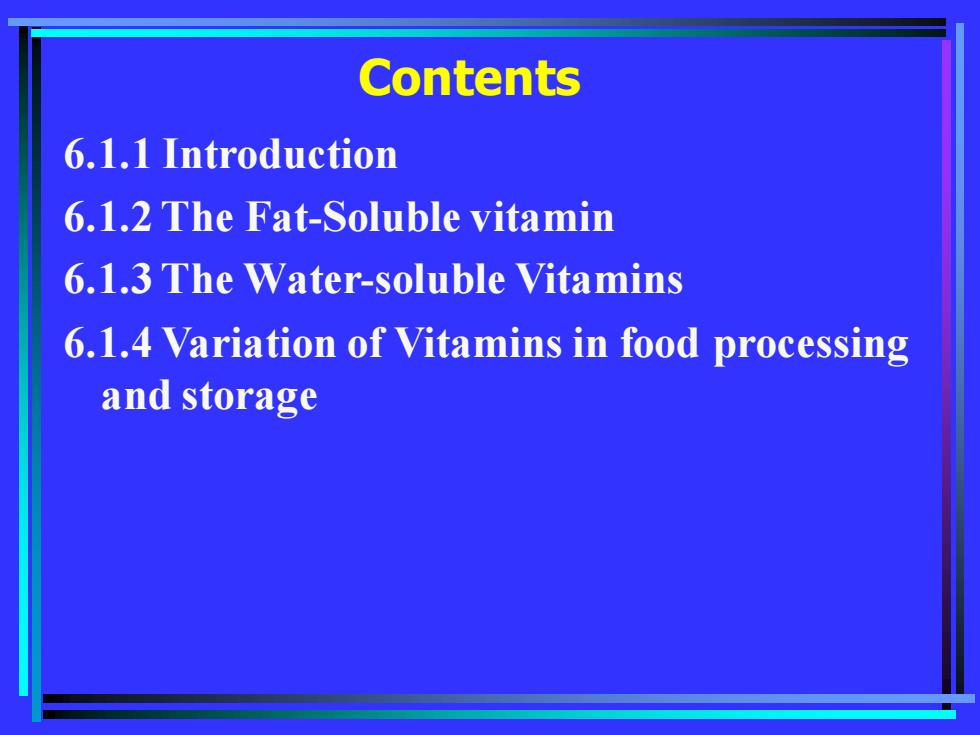 Contents

6.1.1 Introduction

6.1.2 The Fat-Soluble vitamin

6.1.3 The Water-soluble Vitamins

6.1.4 Variation of Vitamins in food processing and storage